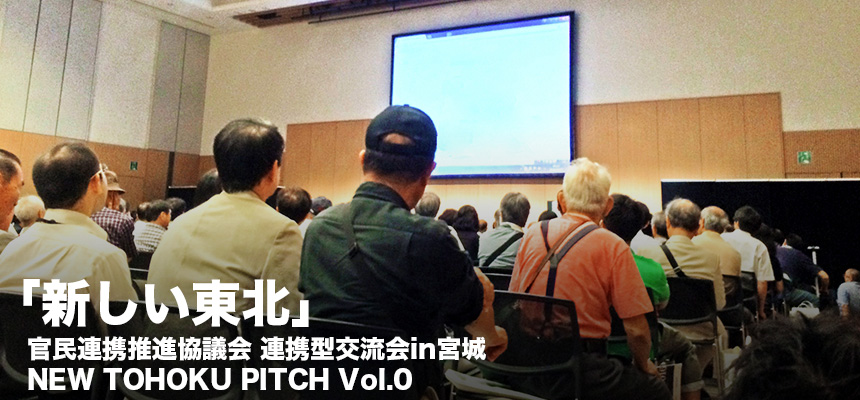 「新しい東北」
官民連携推進協議会 連携型交流会in宮城
NEW TOHOKU PITCH Vol.0